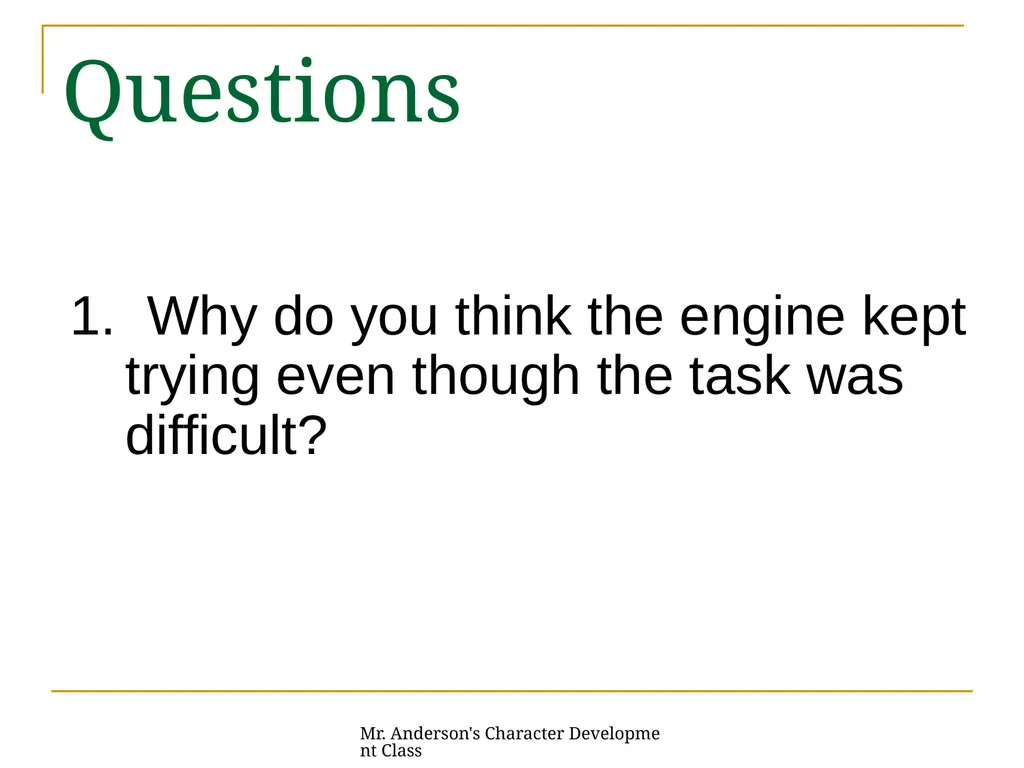 Questions

1. Why do you think the engine kept trying even though the task was difficult?

Mr. Anderson's Character Development Class